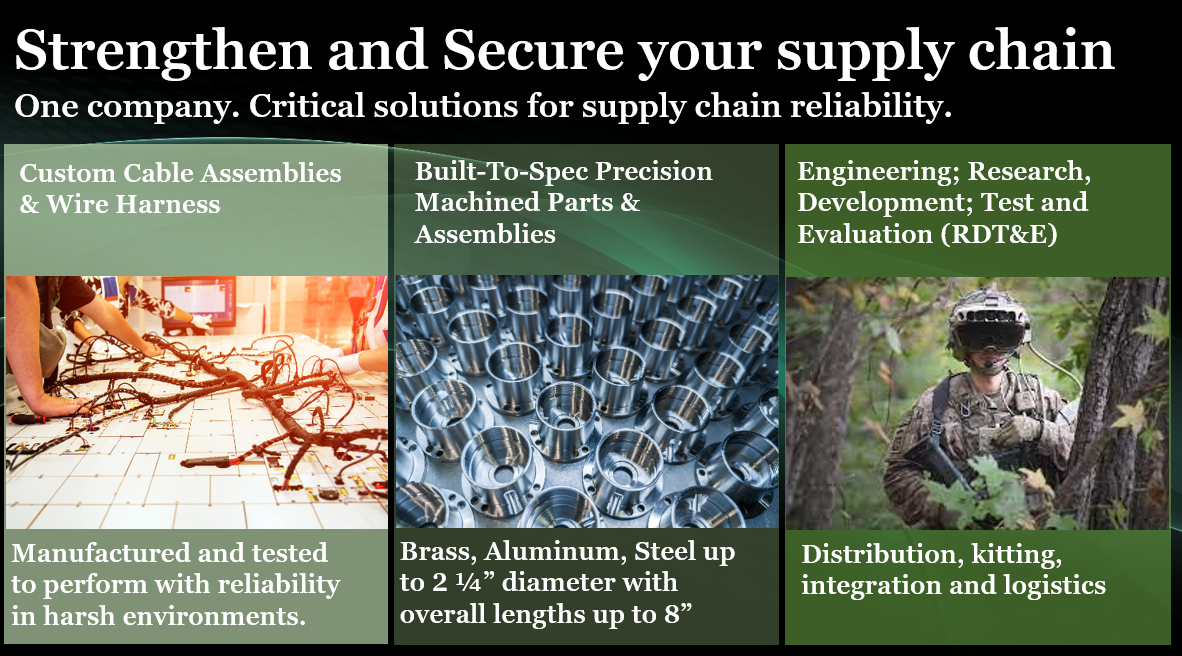 Strengthen and Secure your supply chain

One company. Critical solutions for supply chain reliability.

Custom Cable Assemblies & Wire Harness

Manufactured and tested to perform with reliability in harsh environments.

Built-To-Spec Precision Machined Parts & Assemblies

Brass, Aluminum, Steel up to 2 ¼” diameter with overall lengths up to 8”

Engineering; Research, Development; Test and Evaluation (RDT&E)

Distribution, kitting, integration and logistics